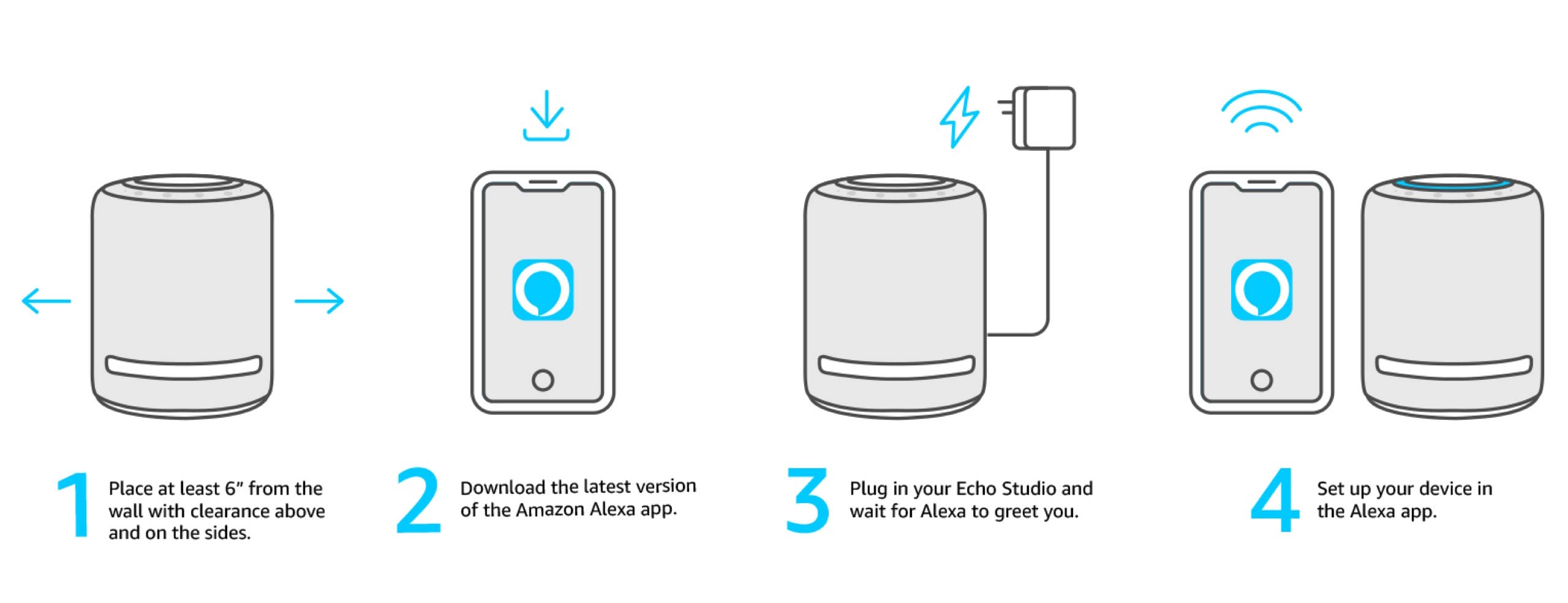 1 Place at least 6” from the wall with clearance above and on the sides.

2 Download the latest version of the Amazon Alexa app.

3 Plug in your Echo Studio and wait for Alexa to greet you.

4 Set up your device in the Alexa app.